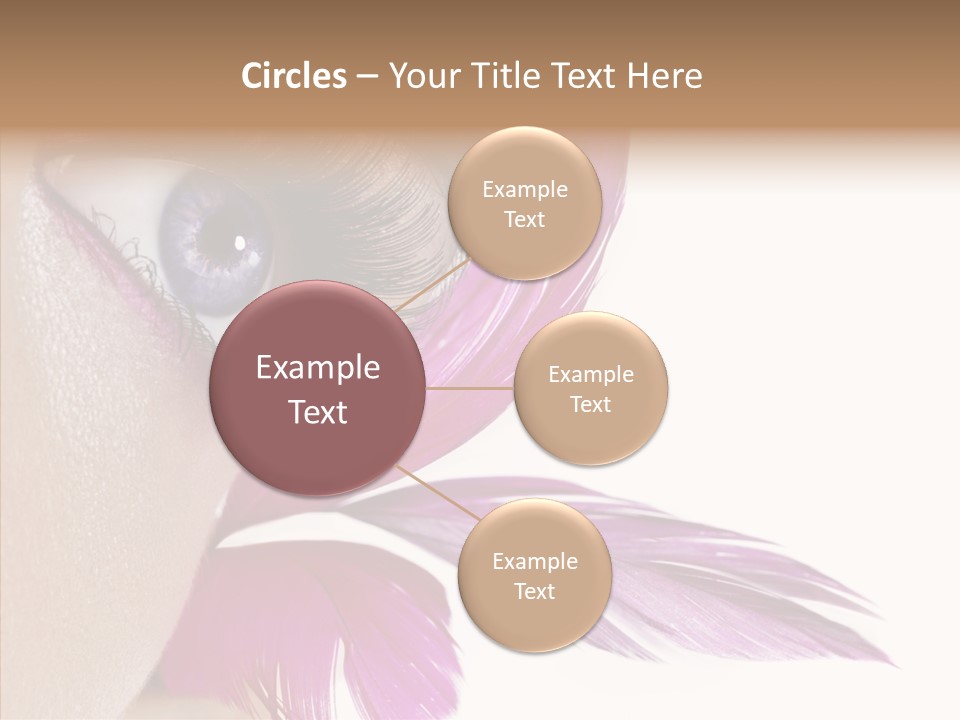 Circles – Your Title Text Here

Example Text

Example Text

Example Text

Example Text